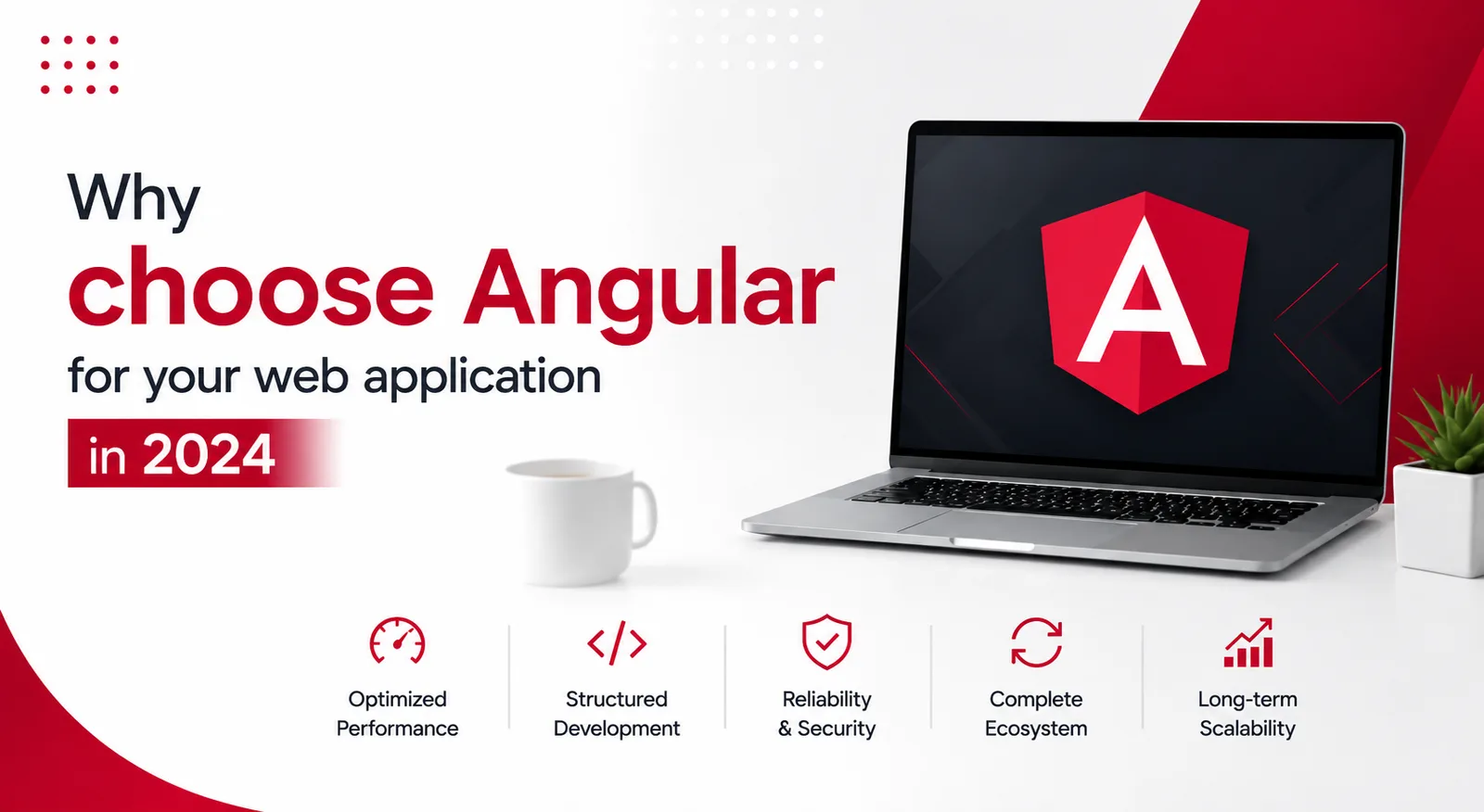 Why
choose Angular
for your web application
in 2024

A

Optimized Performance

Structured Development

Reliability & Security

Complete Ecosystem

Long-term Scalability